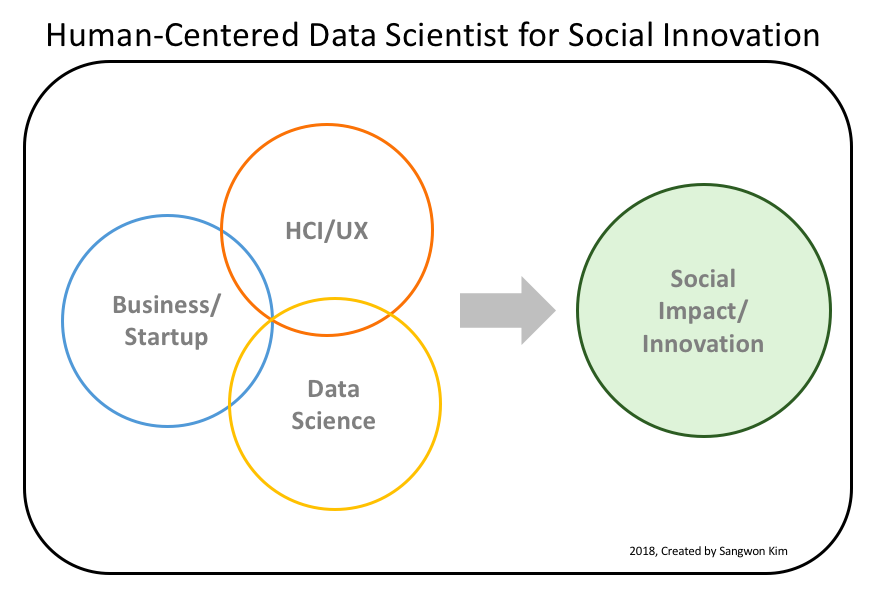 Human-Centered Data Scientist for Social Innovation

HCI/UX

Business/ Startup

Data Science

Social Impact/ Innovation

2018, Created by Sangwon Kim